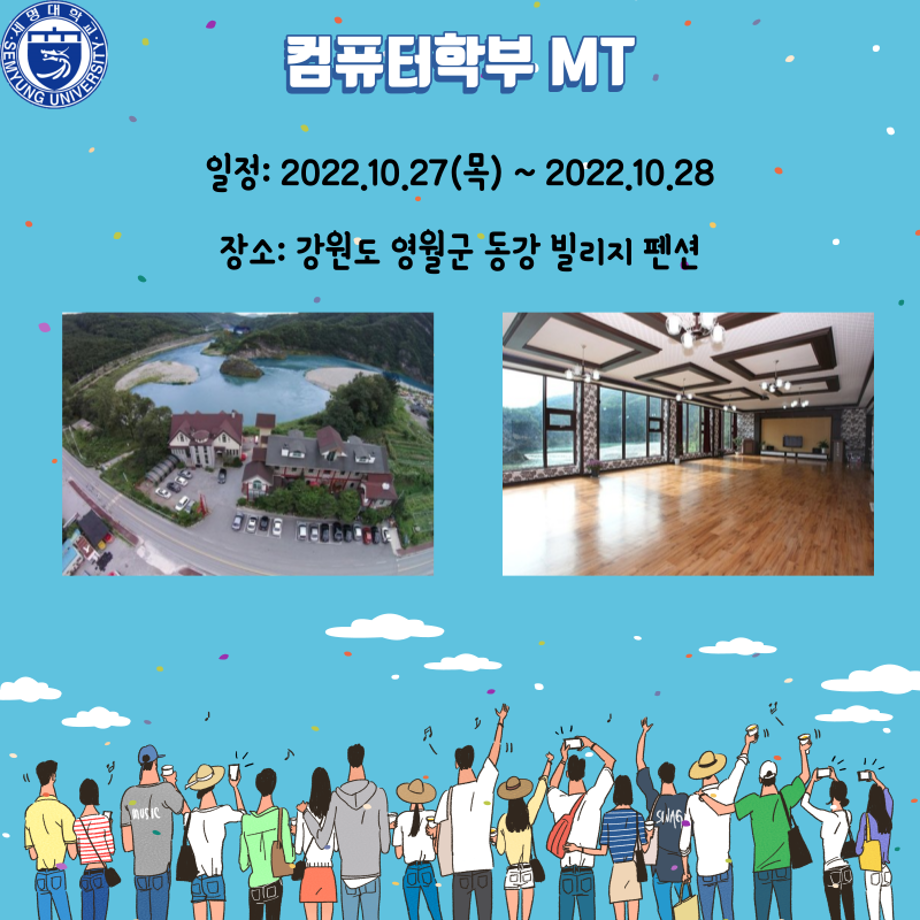 세명대학교
SEMYUNG UNIVERSITY

컴퓨터학부 MT

일정: 2022.10.27(목) ~ 2022.10.28

장소: 강원도 영월군 동강 빌리지 펜션

MUSIC